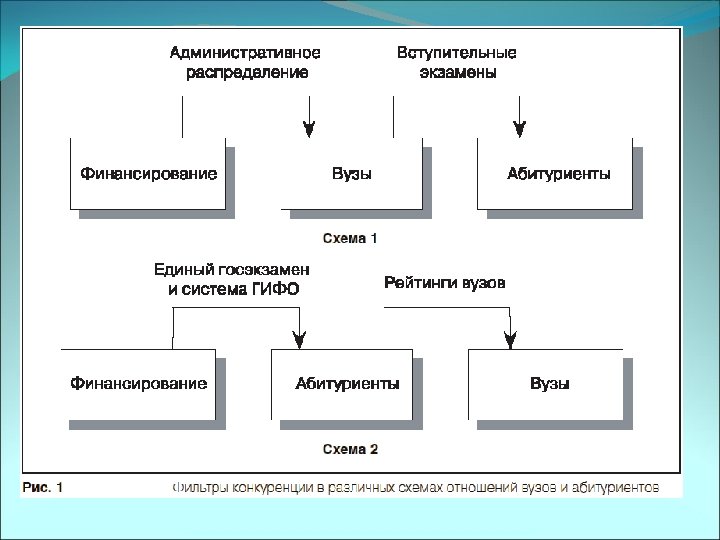 Административное распределение

Вступительные экзамены

Финансирование

Вузы

Абитуриенты

Схема 1

Единый госэкзамен и система ГИФО

Рейтинги вузов

Финансирование

Абитуриенты

Вузы

Схема 2

Рис. 1

Фильтры конкуренции в различных схемах отношений вузов и абитуриентов